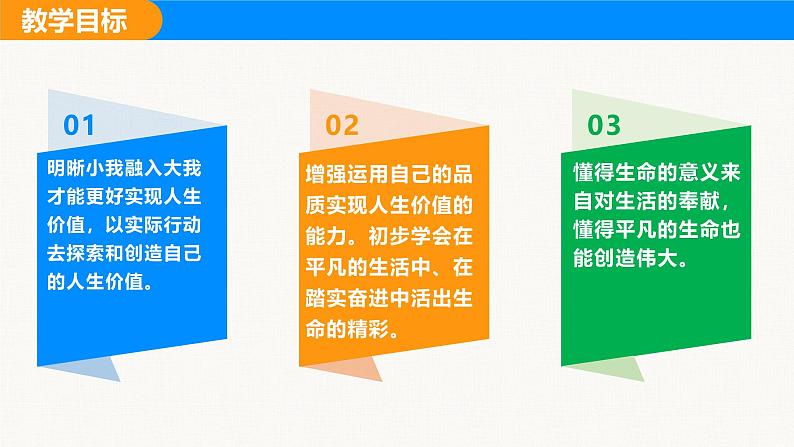 教学目标

01

明晰小我融入大我才能更好实现人生价值，以实际行动去探索和创造自己的人生价值。

02

增强运用自己的品质实现人生价值的能力。初步学会在平凡的生活中、在踏实奋进中活出生命的精彩。

03

懂得生命的意义来自对生活的奉献，懂得平凡的生命也能创造伟大。